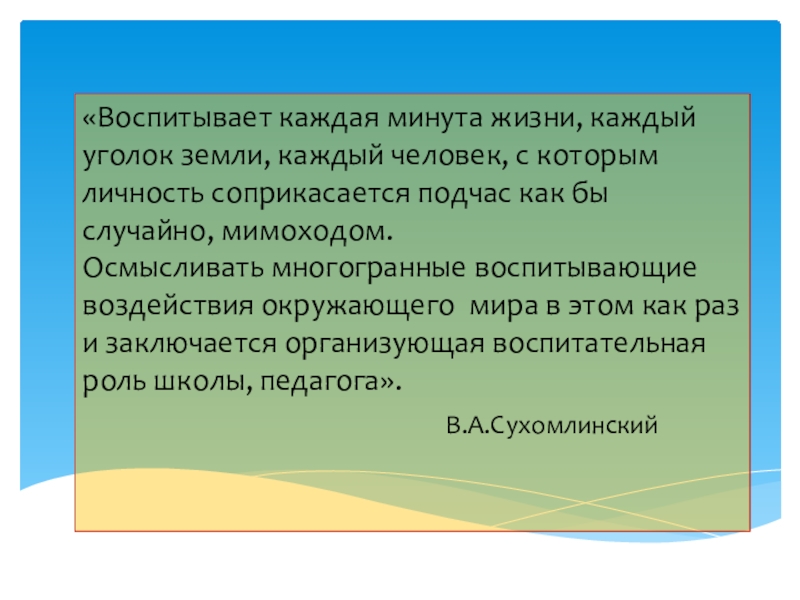 «Воспитывает каждая минута жизни, каждый уголок земли, каждый человек, с которым личность соприкасается подчас как бы случайно, мимоходом.
Осмысливать многогранные воспитывающие воздействия окружающего мира в этом как раз и заключается организующая воспитательная роль школы, педагога».

В.А.Сухомлинский